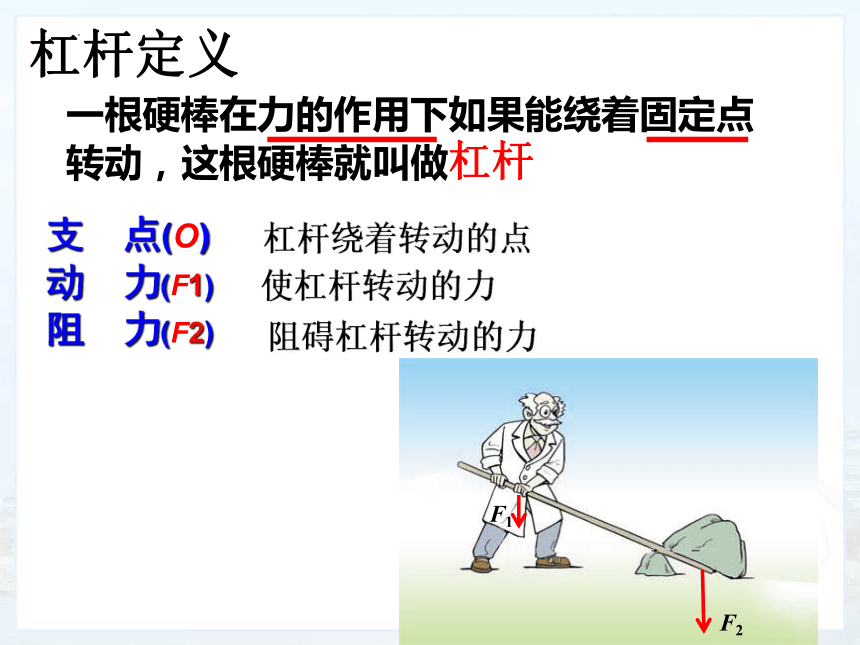 杠杆定义

一根硬棒在力的作用下如果能绕着固定点转动，这根硬棒就叫做杠杆

支　点(O)　杠杆绕着转动的点
动　力(F1)　使杠杆转动的力
阻　力(F2)　阻碍杠杆转动的力

$F_1$

$F_2$